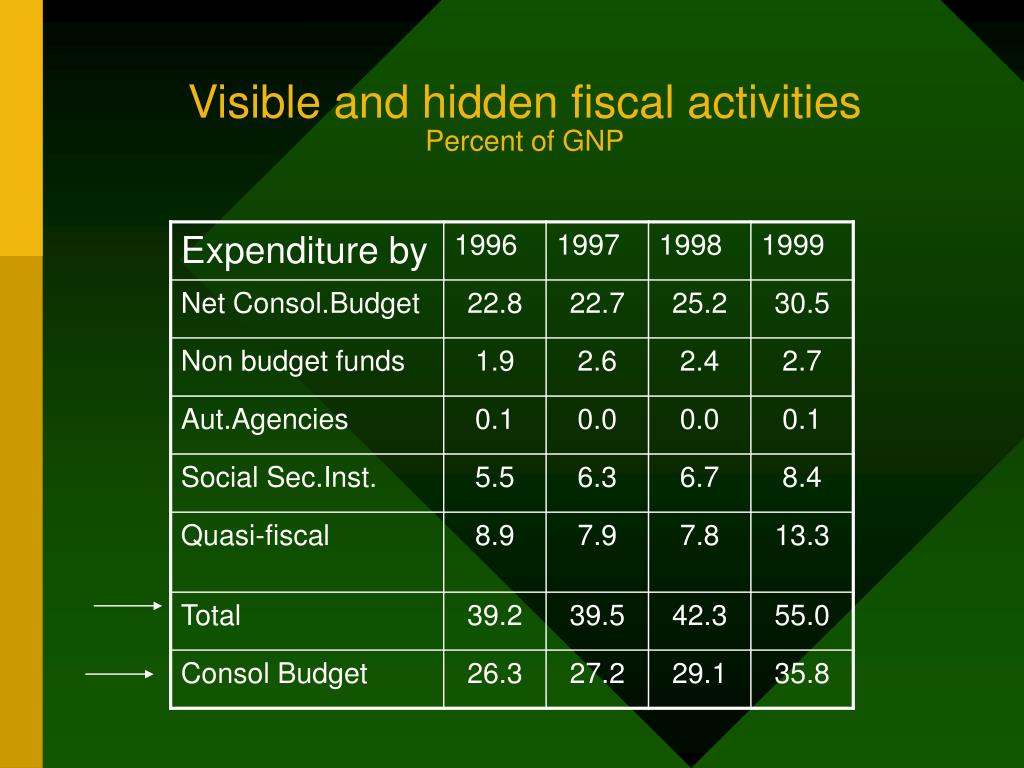 Visible and hidden fiscal activities
Percent of GNP

| Expenditure by | 1996 | 1997 | 1998 | 1999 |
|---|---|---|---|---|
| Net Consol.Budget | 22.8 | 22.7 | 25.2 | 30.5 |
| Non budget funds | 1.9 | 2.6 | 2.4 | 2.7 |
| Aut.Agencies | 0.1 | 0.0 | 0.0 | 0.1 |
| Social Sec.Inst. | 5.5 | 6.3 | 6.7 | 8.4 |
| Quasi-fiscal | 8.9 | 7.9 | 7.8 | 13.3 |
| Total | 39.2 | 39.5 | 42.3 | 55.0 |
| Consol Budget | 26.3 | 27.2 | 29.1 | 35.8 |